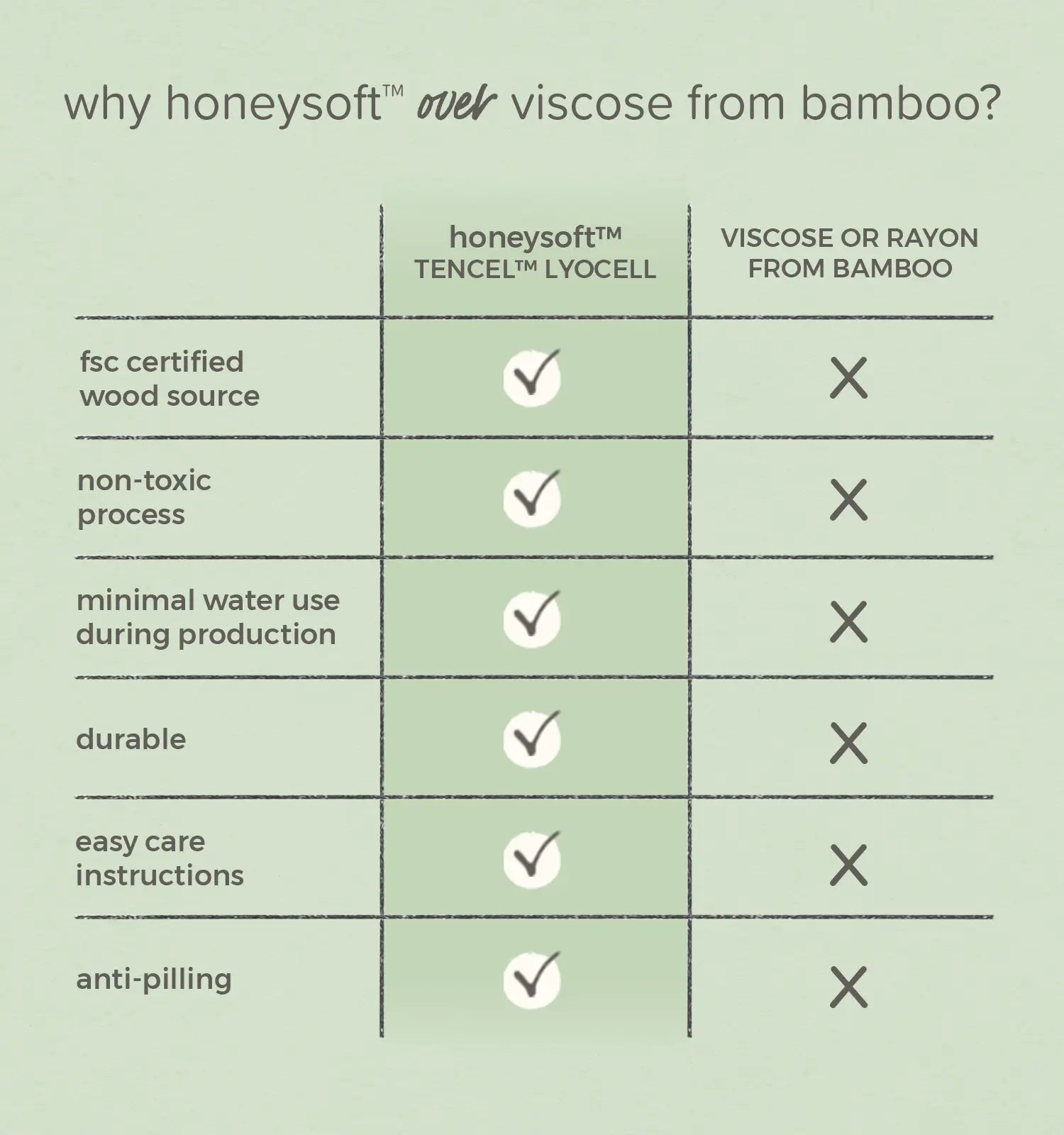 why honeysoft™ over viscose from bamboo?

| | honeysoft™ TENCEL™ LYOCELL | VISCOSE OR RAYON FROM BAMBOO |
|---|---|---|
| fsc certified wood source | ✓ | X |
| non-toxic process | ✓ | X |
| minimal water use during production | ✓ | X |
| durable | ✓ | X |
| easy care instructions | ✓ | X |
| anti-pilling | ✓ | X |